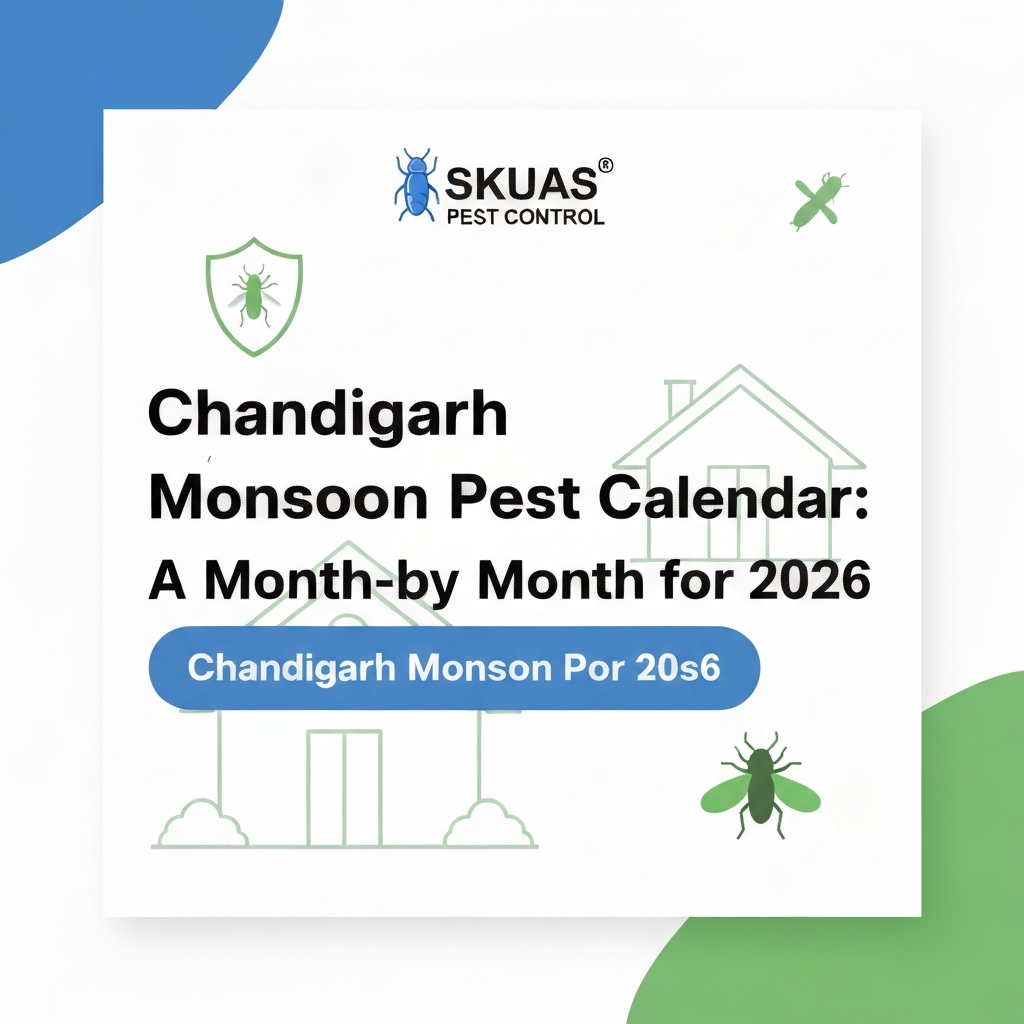 SKUAS®
PEST CONTROL

Chandigarh
Monsoon Pest Calendar:
A Month-by Month for 2026

Chandigarh Monson Por 20s6